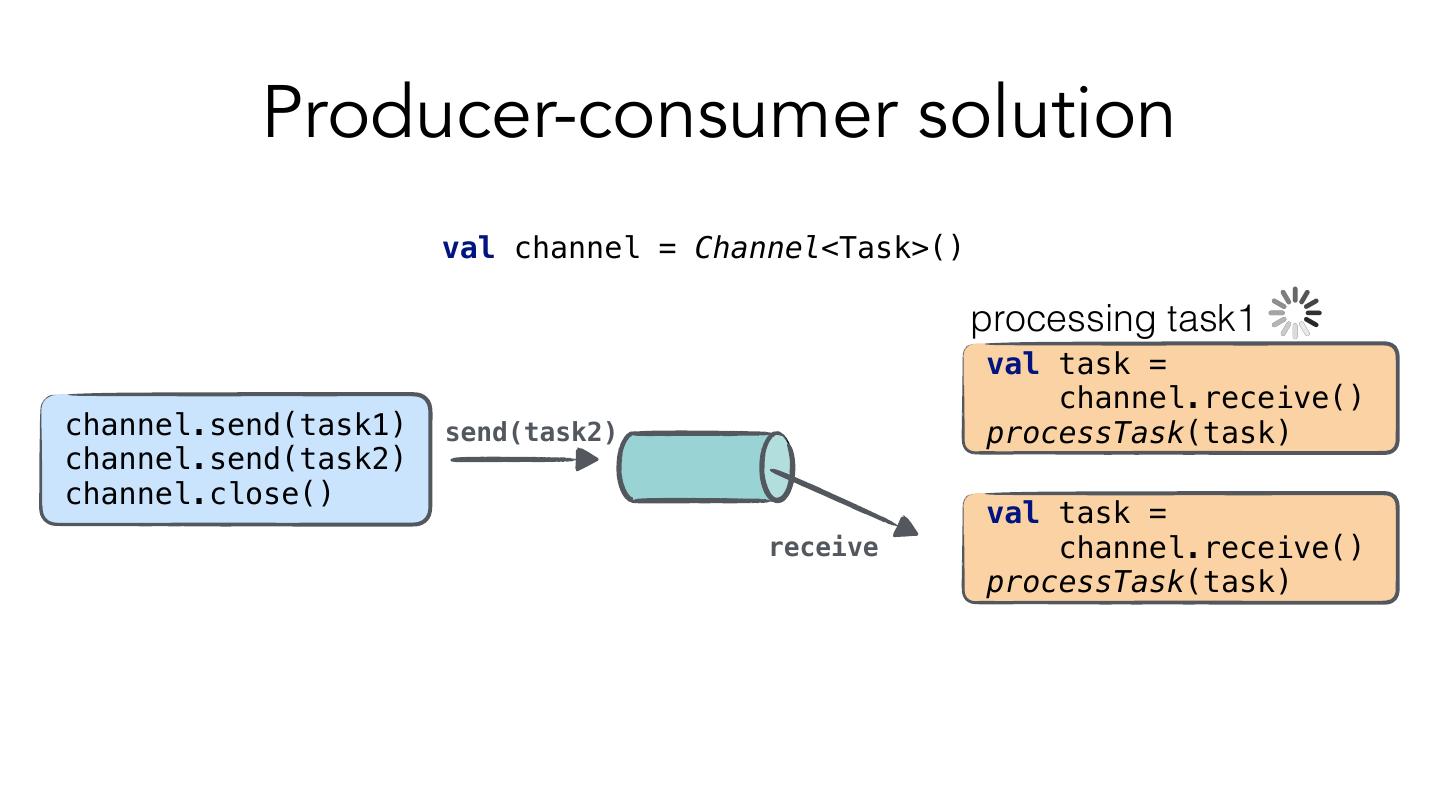 Producer-consumer solution

val channel = Channel<Task>()

channel.send(task1)
channel.send(task2)
channel.close()

send(task2)

receive

processing task1

val task =
    channel.receive()
processTask(task)

val task =
    channel.receive()
processTask(task)